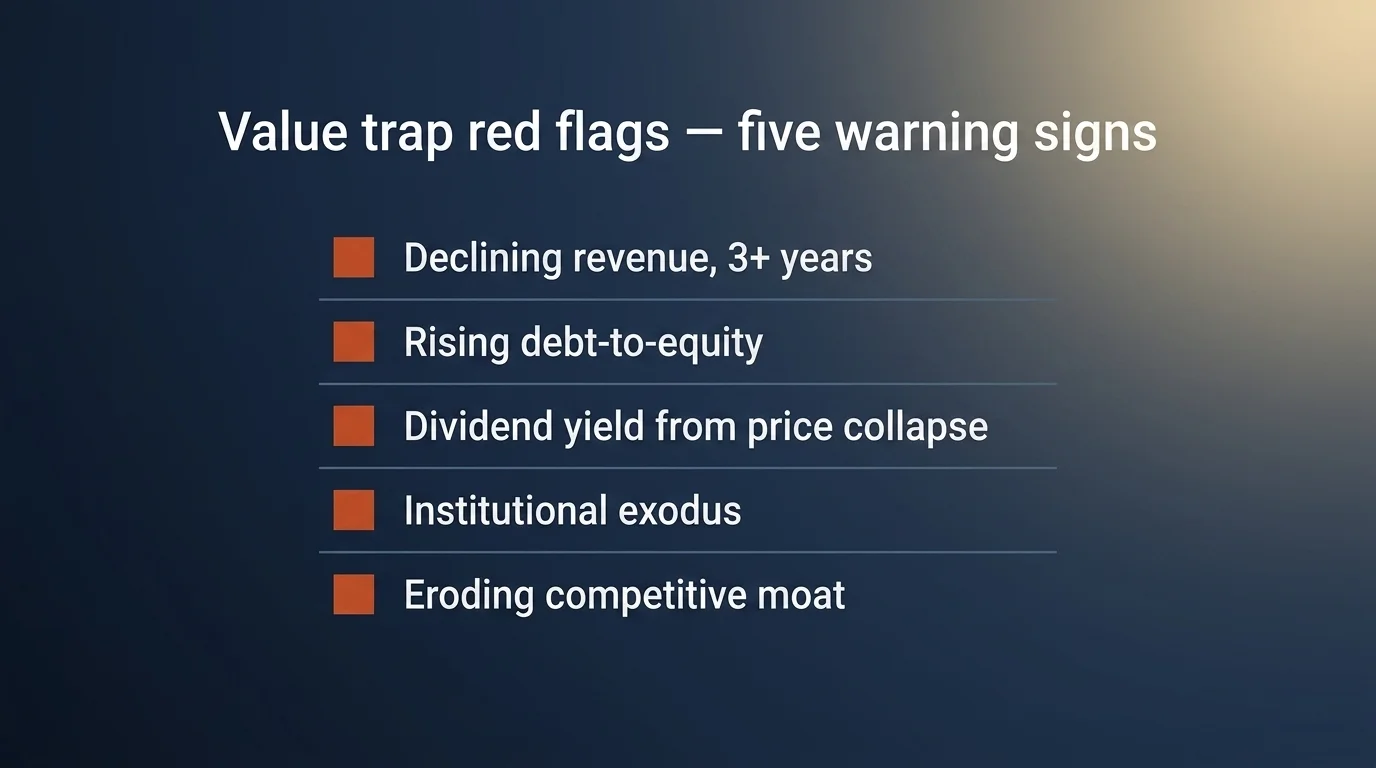 Value trap red flags — five warning signs

Declining revenue, 3+ years

Rising debt-to-equity

Dividend yield from price collapse

Institutional exodus

Eroding competitive moat